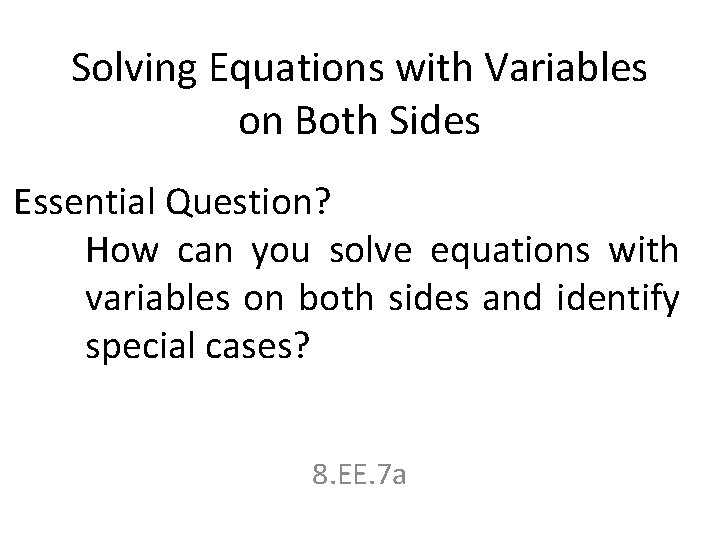 Solving Equations with Variables on Both Sides

Essential Question?

How can you solve equations with variables on both sides and identify special cases?

8.EE.7a